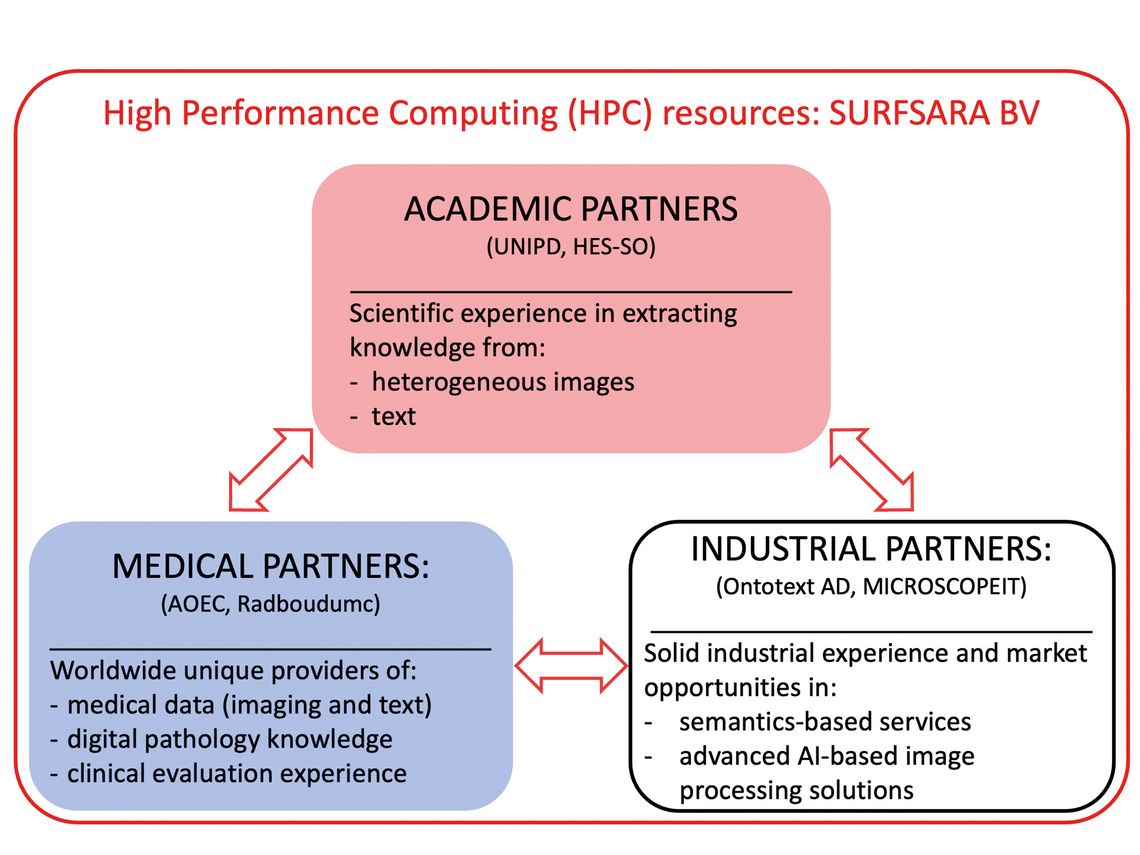 High Performance Computing (HPC) resources: SURFSARA BV

ACADEMIC PARTNERS
(UNIPD, HES-SO)

Scientific experience in extracting knowledge from:
- heterogeneous images
- text

MEDICAL PARTNERS:
(AOEC, Radboudumc)

Worldwide unique providers of:
- medical data (imaging and text)
- digital pathology knowledge
- clinical evaluation experience

INDUSTRIAL PARTNERS:
(Ontotext AD, MICROSCOPEIT)

Solid industrial experience and market opportunities in:
- semantics-based services
- advanced AI-based image processing solutions